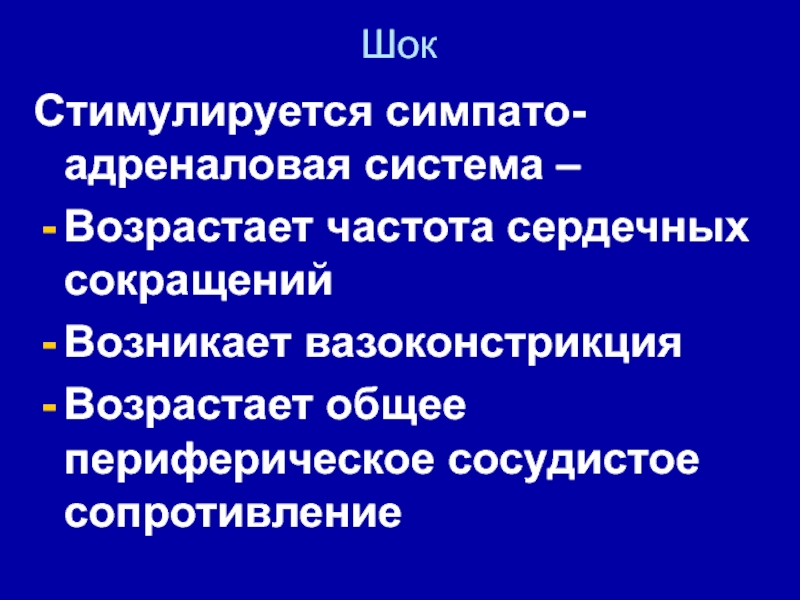 Шок

Стимулируется симпато-адреналовая система –

- Возрастает частота сердечных сокращений
- Возникает вазоконстрикция
- Возрастает общее периферическое сосудистое сопротивление